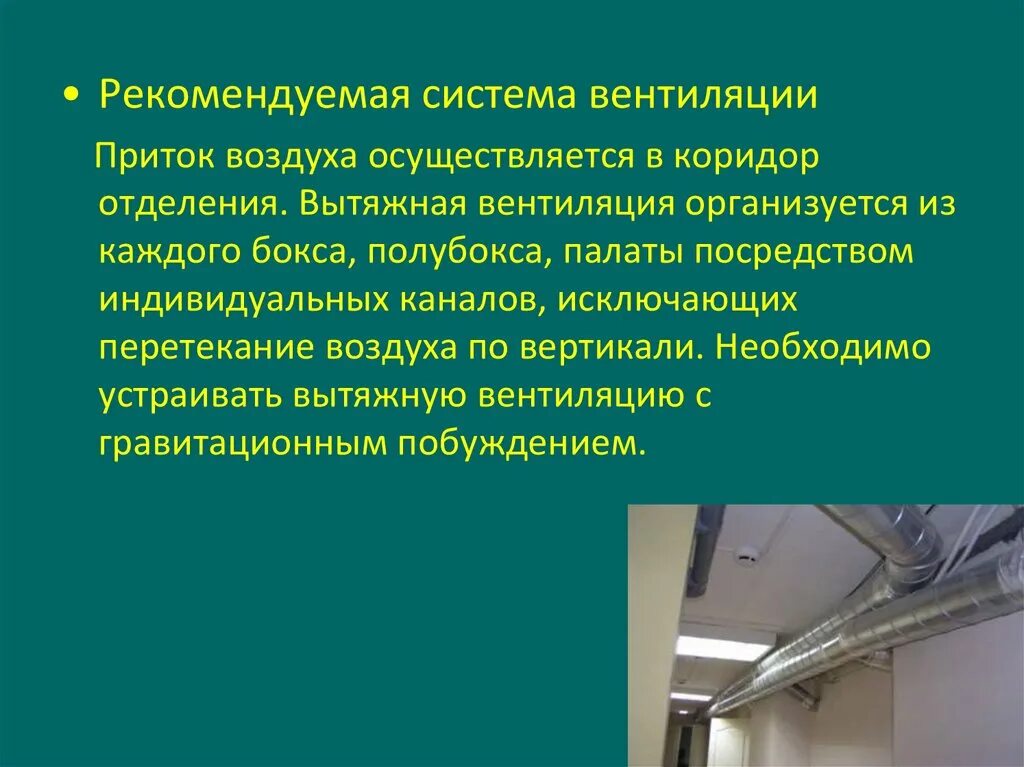 • Рекомендуемая система вентиляции

Приток воздуха осуществляется в коридор отделения. Вытяжная вентиляция организуется из каждого бокса, полубокса, палаты посредством индивидуальных каналов, исключающих перетекание воздуха по вертикали. Необходимо устраивать вытяжную вентиляцию с гравитационным побуждением.